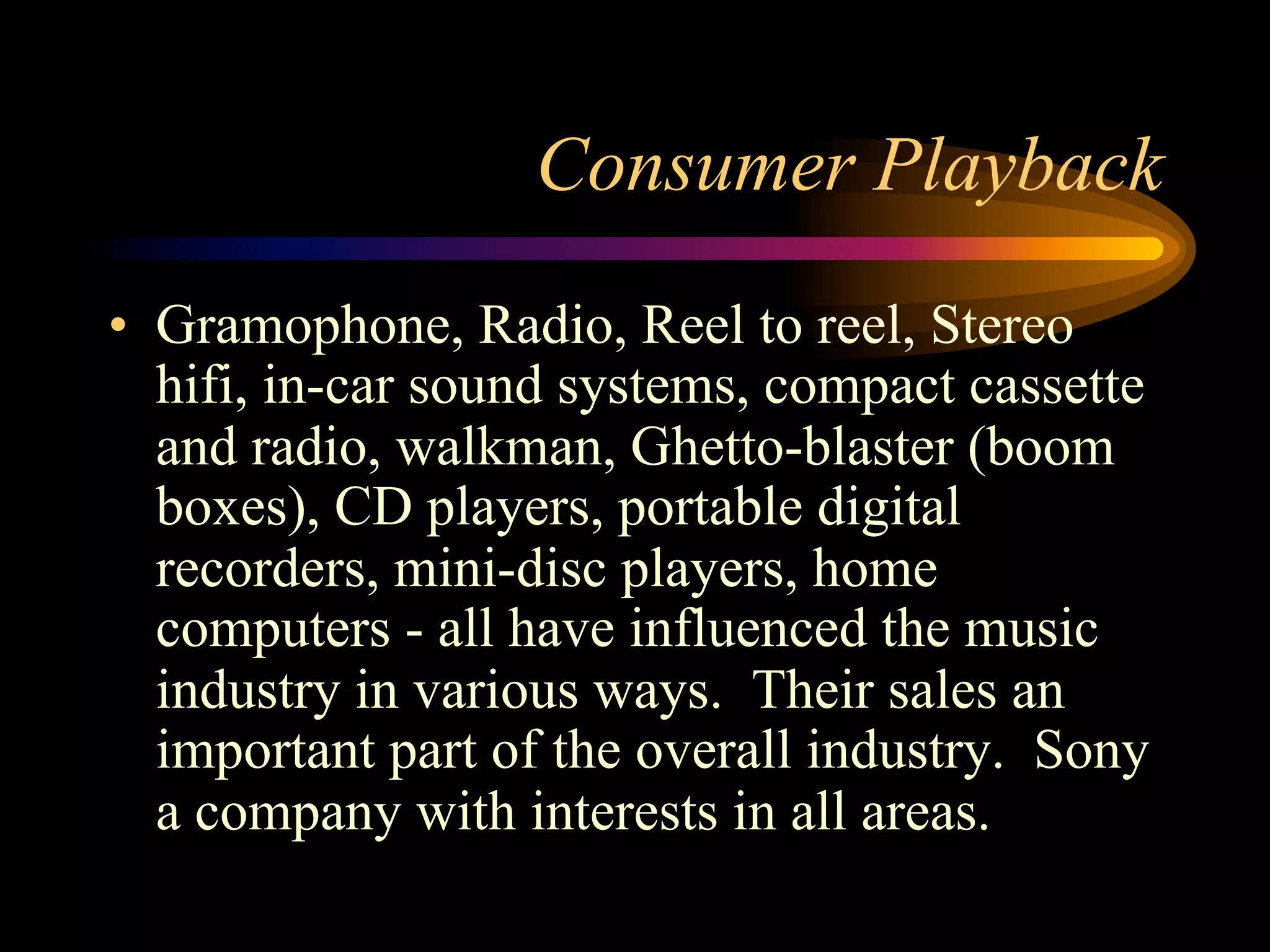 Consumer Playback

• Gramophone, Radio, Reel to reel, Stereo hifi, in-car sound systems, compact cassette and radio, walkman, Ghetto-blaster (boom boxes), CD players, portable digital recorders, mini-disc players, home computers - all have influenced the music industry in various ways.  Their sales an important part of the overall industry.  Sony a company with interests in all areas.